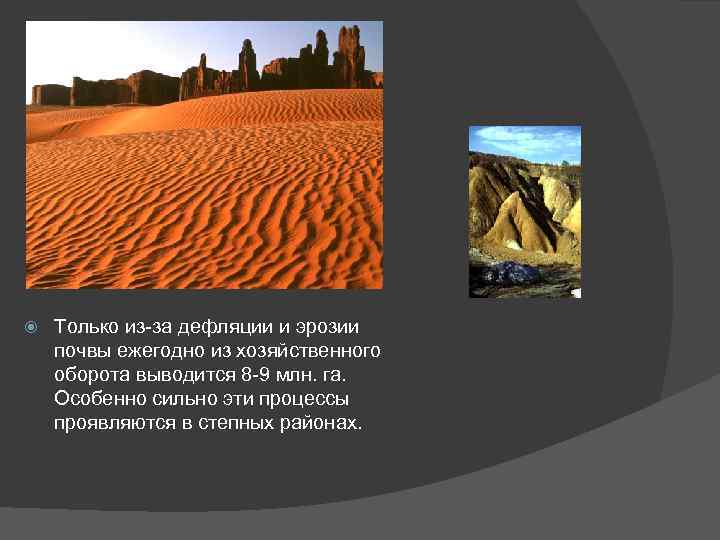 Только из-за дефляции и эрозии почвы ежегодно из хозяйственного оборота выводится 8-9 млн. га. Особенно сильно эти процессы проявляются в степных районах.